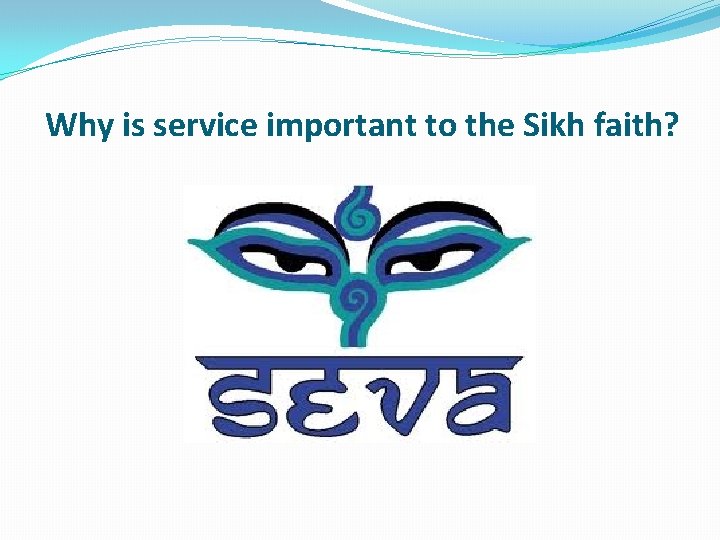 Why is service important to the Sikh faith?

SEVA